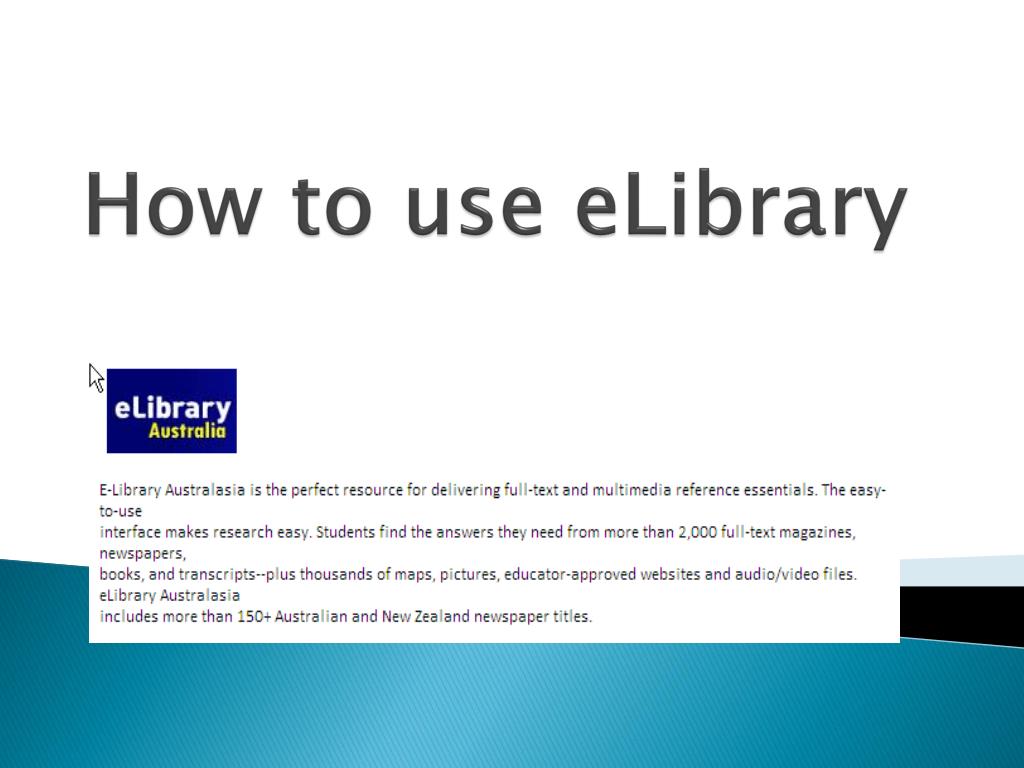 How to use eLibrary

eLibrary
Australia

E-Library Australasia is the perfect resource for delivering full-text and multimedia reference essentials. The easy-to-use interface makes research easy. Students find the answers they need from more than 2,000 full-text magazines, newspapers, books, and transcripts--plus thousands of maps, pictures, educator-approved websites and audio/video files. eLibrary Australasia includes more than 150+ Australian and New Zealand newspaper titles.